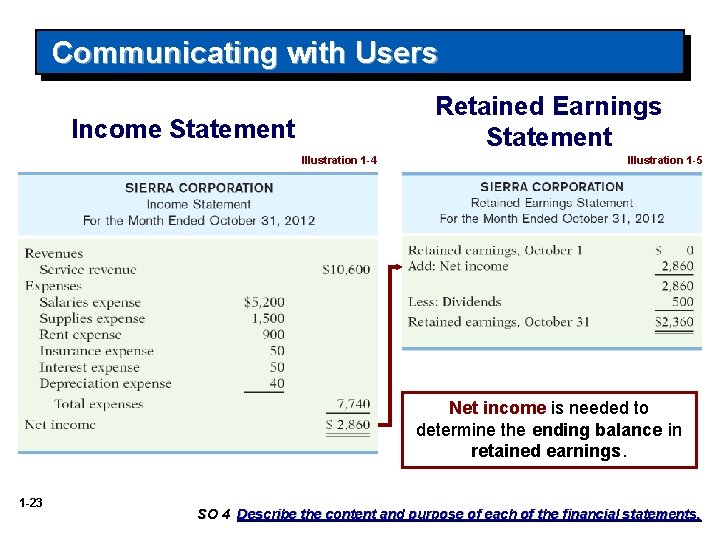 Communicating with Users

Income Statement

Illustration 1-4

SIERRA CORPORATION
Income Statement
For the Month Ended October 31, 2012

| | | |
|---|---|---|
| Revenues | | |
| Service revenue | | $10,600 |
| Expenses | | |
| Salaries expense | $5,200 | |
| Supplies expense | 1,500 | |
| Rent expense | 900 | |
| Insurance expense | 50 | |
| Interest expense | 50 | |
| Depreciation expense | 40 | |
| Total expenses | | 7,740 |
| Net income | | $ 2,860 |

Retained Earnings Statement

Illustration 1-5

SIERRA CORPORATION
Retained Earnings Statement
For the Month Ended October 31, 2012

| | |
|---|---|
| Retained earnings, October 1 | $ 0 |
| Add: Net income | 2,860 |
| | 2,860 |
| Less: Dividends | 500 |
| Retained earnings, October 31 | $2,360 |

Net income is needed to determine the ending balance in retained earnings.

1-23

SO 4 Describe the content and purpose of each of the financial statements.